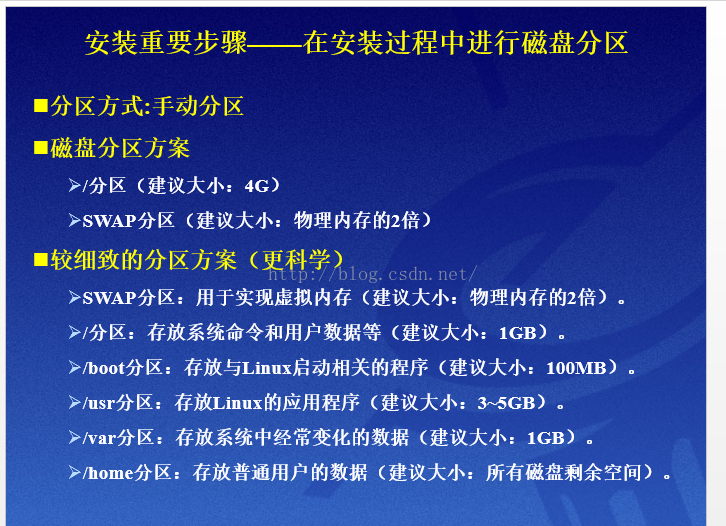 安装重要步骤——在安装过程中进行磁盘分区

■分区方式:手动分区

■磁盘分区方案

➢/分区（建议大小：4G）

➢SWAP分区（建议大小：物理内存的2倍）

■较细致的分区方案（更科学）

http://blog.csdn.net/

➢SWAP分区：用于实现虚拟内存（建议大小：物理内存的2倍）。

➢/分区：存放系统命令和用户数据等（建议大小：1GB）。

➢/boot分区：存放与Linux启动相关的程序（建议大小：100MB）。

➢/usr分区：存放Linux的应用程序（建议大小：3~5GB）。

➢/var分区：存放系统中经常变化的数据（建议大小：1GB）。

➢/home分区：存放普通用户的数据（建议大小：所有磁盘剩余空间）。